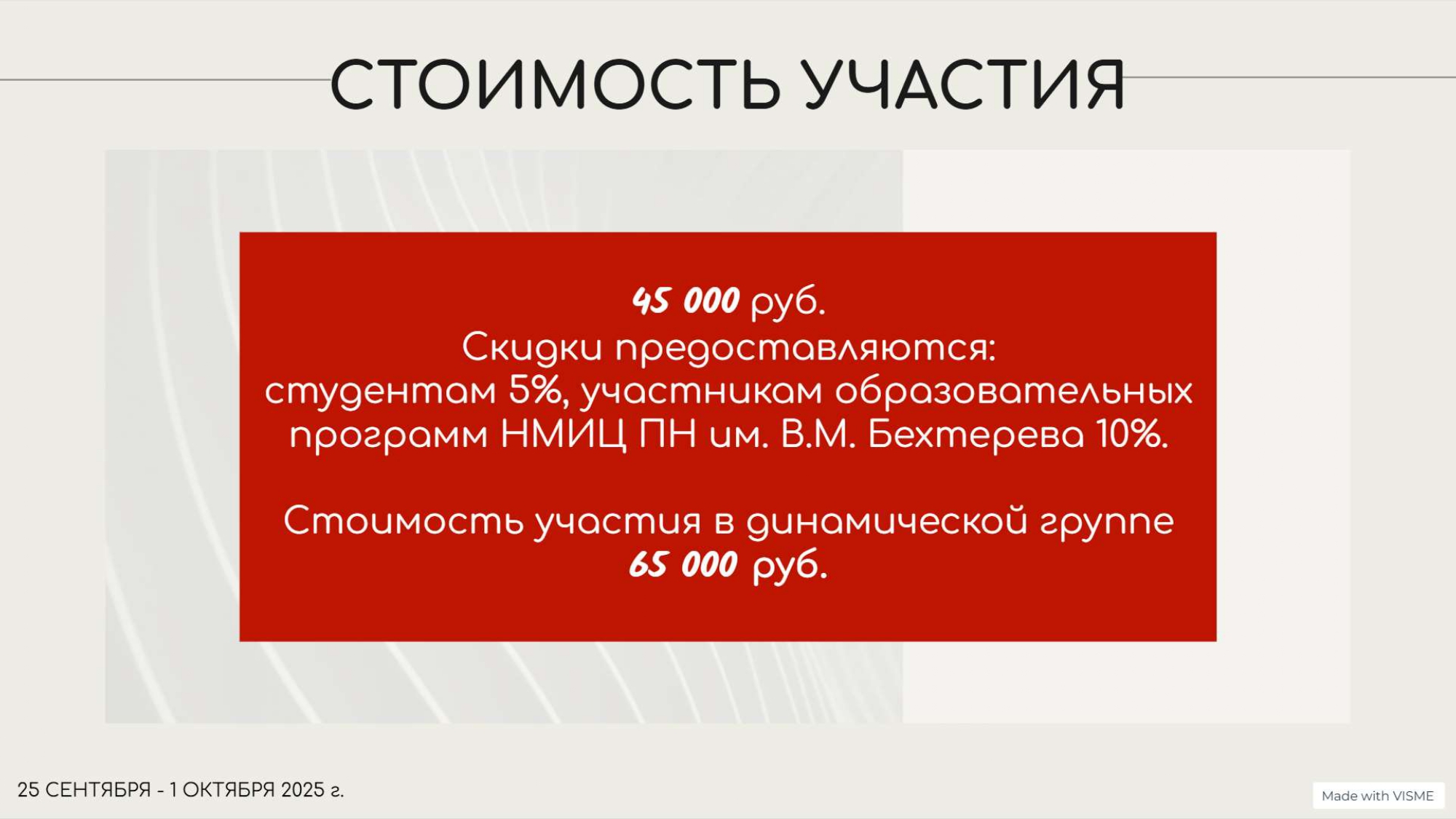 СТОИМОСТЬ УЧАСТИЯ

45 000 руб.
Скидки предоставляются:
студентам 5%, участникам образовательных программ НМИЦ ПН им. В.М. Бехтерева 10%.

Стоимость участия в динамической группе
65 000 руб.

25 СЕНТЯБРЯ - 1 ОКТЯБРЯ 2025 г.

Made with VISME